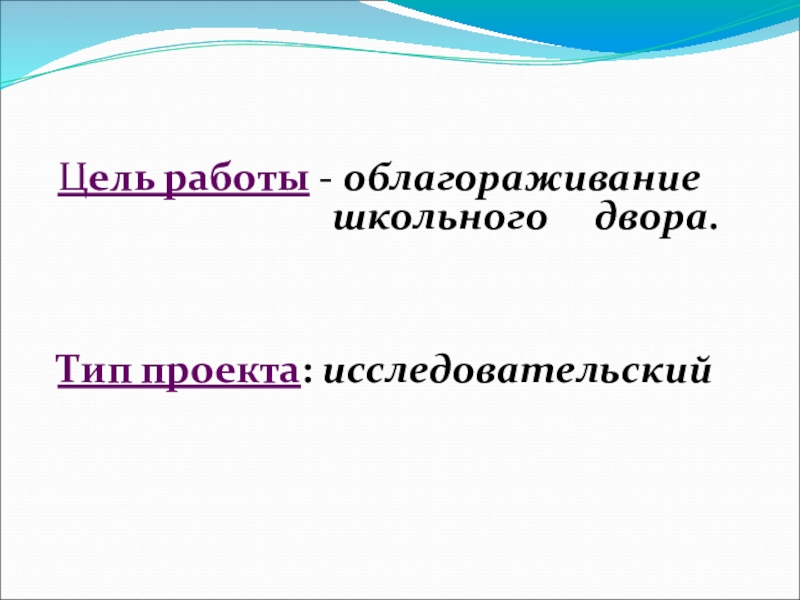 Цель работы - облагораживание школьного двора.

Тип проекта: исследовательский